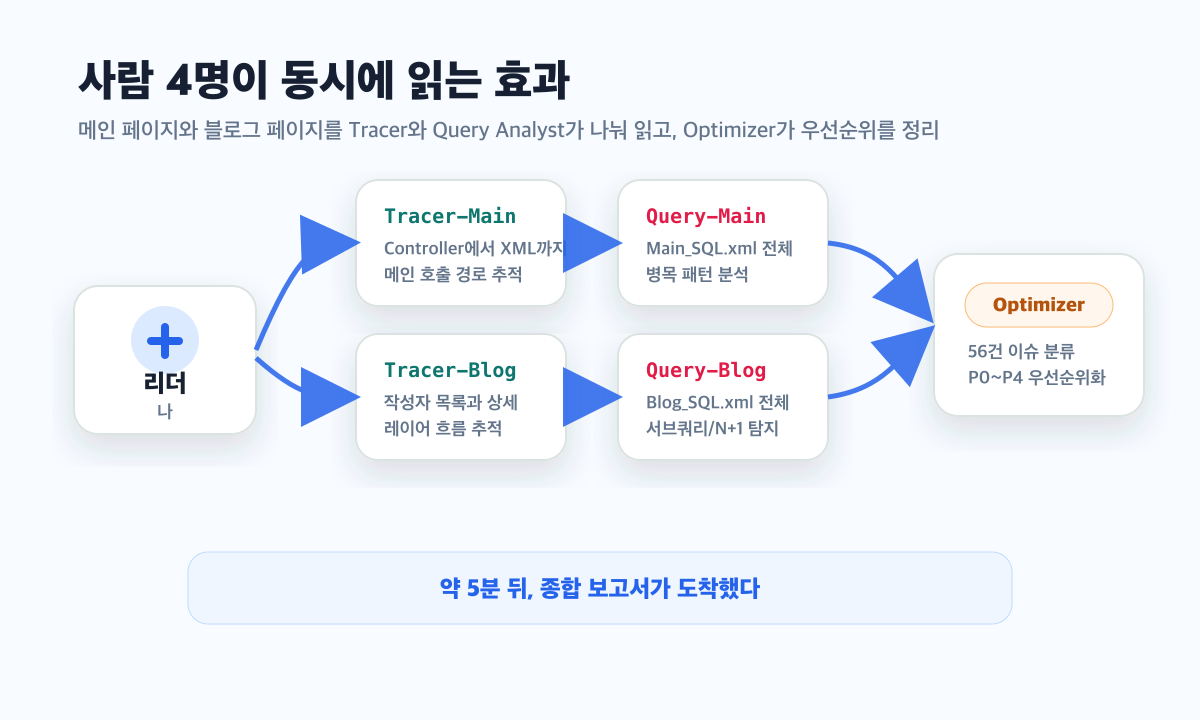 사람 4명이 동시에 읽는 효과

메인 페이지와 블로그 페이지를 Tracer와 Query Analyst가 나눠 읽고, Optimizer가 우선순위를 정리

리더
나

Tracer-Main
Controller에서 XML까지
메인 호출 경로 추적

Tracer-Blog
작성자 목록과 상세
레이어 흐름 추적

Query-Main
Main_SQL.xml 전체
병목 패턴 분석

Query-Blog
Blog_SQL.xml 전체
서브쿼리/N+1 탐지

Optimizer
56건 이슈 분류
P0~P4 우선순위화

약 5분 뒤, 종합 보고서가 도착했다